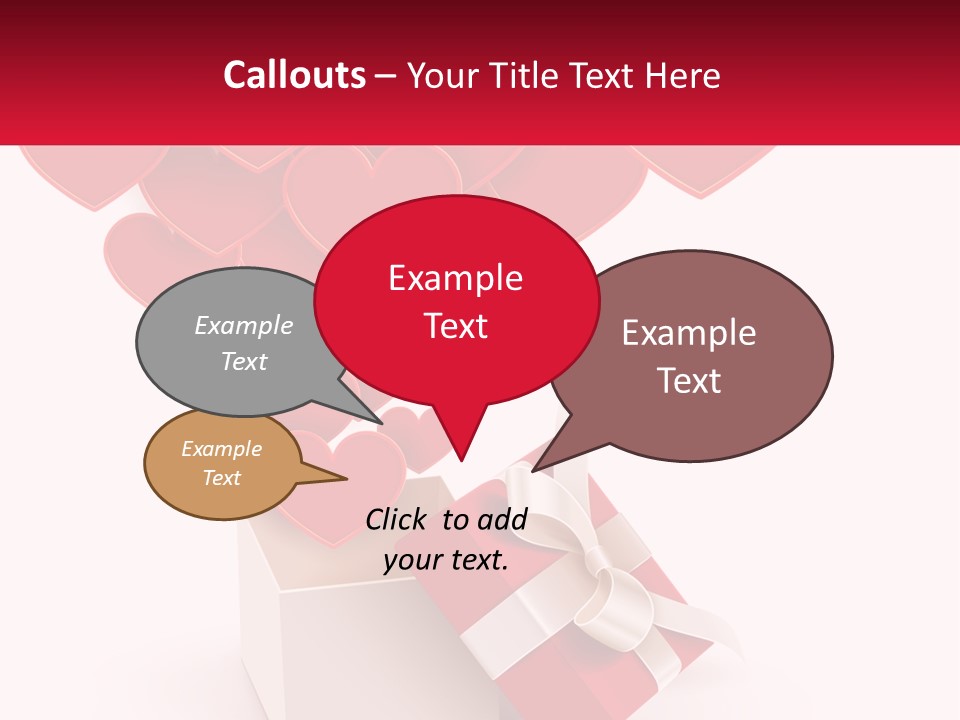 Callouts – Your Title Text Here

Example Text

Example Text

Example Text

Example Text

Click to add your text.